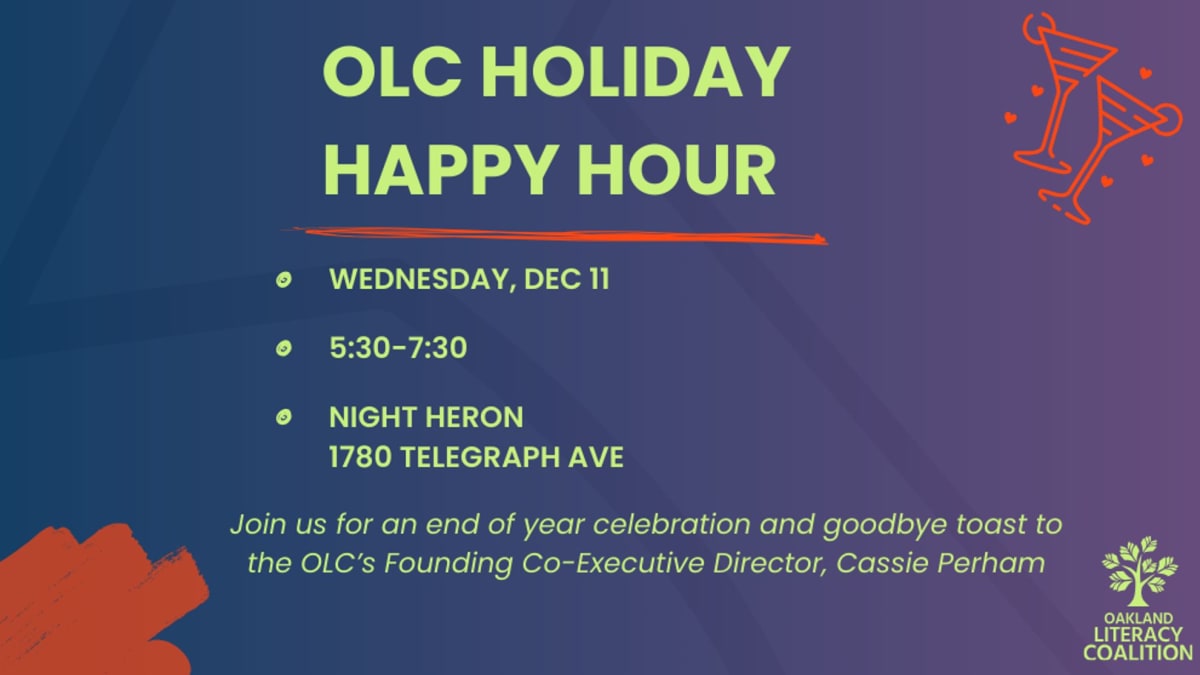 OLC HOLIDAY HAPPY HOUR

WEDNESDAY, DEC 11

5:30-7:30

NIGHT HERON
1780 TELEGRAPH AVE

Join us for an end of year celebration and goodbye toast to the OLC's Founding Co-Executive Director, Cassie Perham

OAKLAND LITERACY COALITION